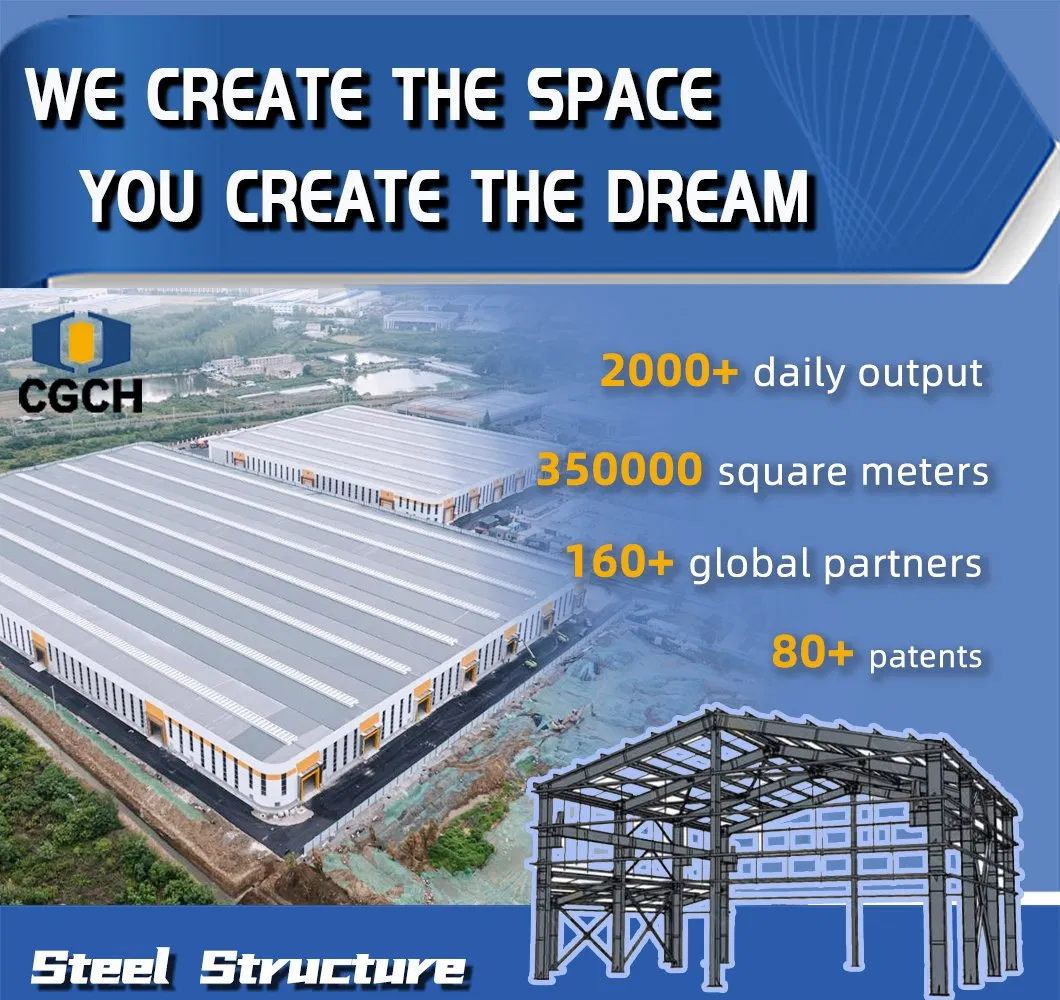 WE CREATE THE SPACE
YOU CREATE THE DREAM

CGCH

2000+ daily output

350000 square meters

160+ global partners

80+ patents

Steel Structure